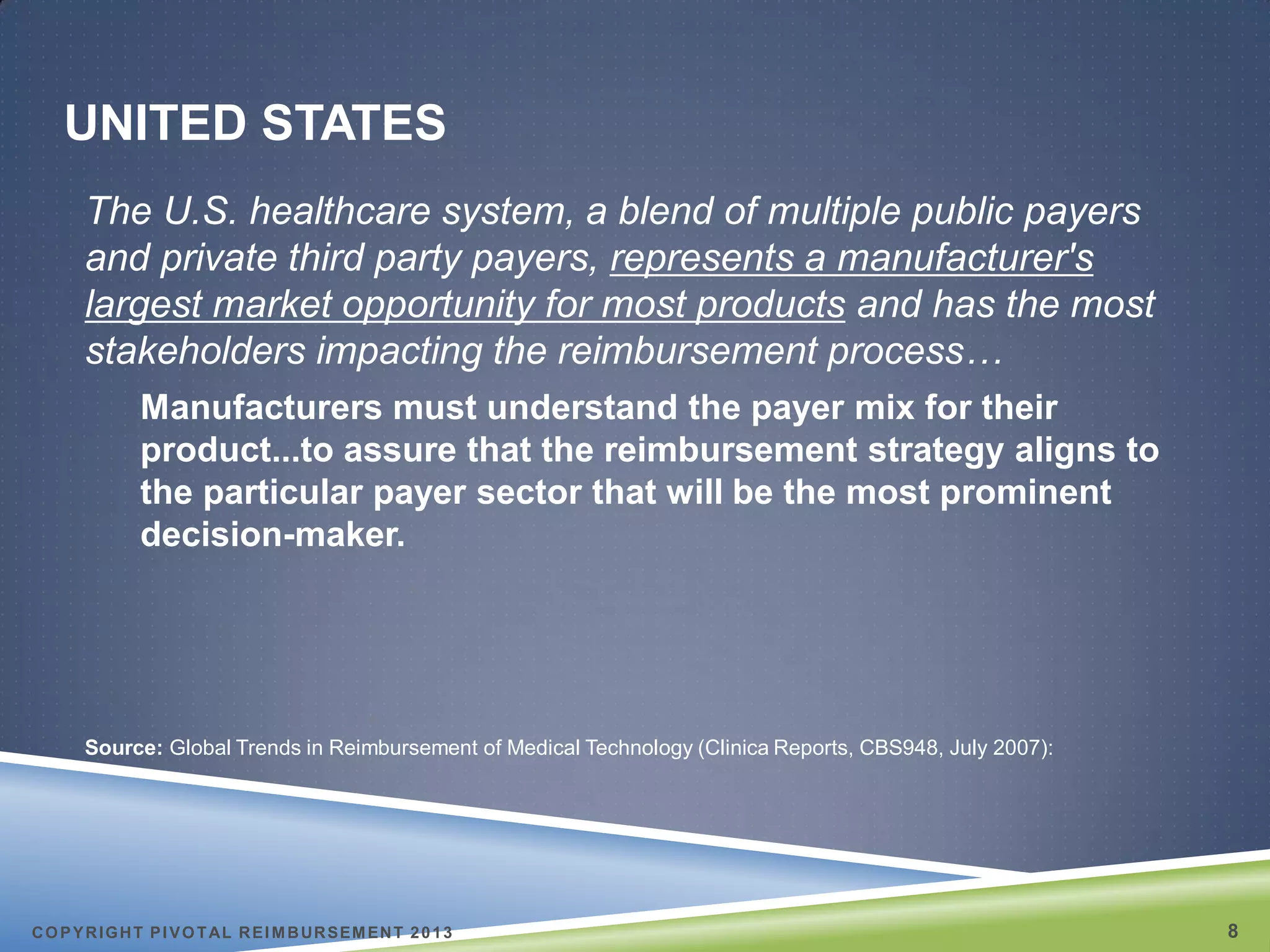 UNITED STATES

The U.S. healthcare system, a blend of multiple public payers and private third party payers, represents a manufacturer's largest market opportunity for most products and has the most stakeholders impacting the reimbursement process…

Manufacturers must understand the payer mix for their product...to assure that the reimbursement strategy aligns to the particular payer sector that will be the most prominent decision-maker.

Source: Global Trends in Reimbursement of Medical Technology (Clinica Reports, CBS948, July 2007):

COPYRIGHT PIVOTAL REIMBURSEMENT 2013

8